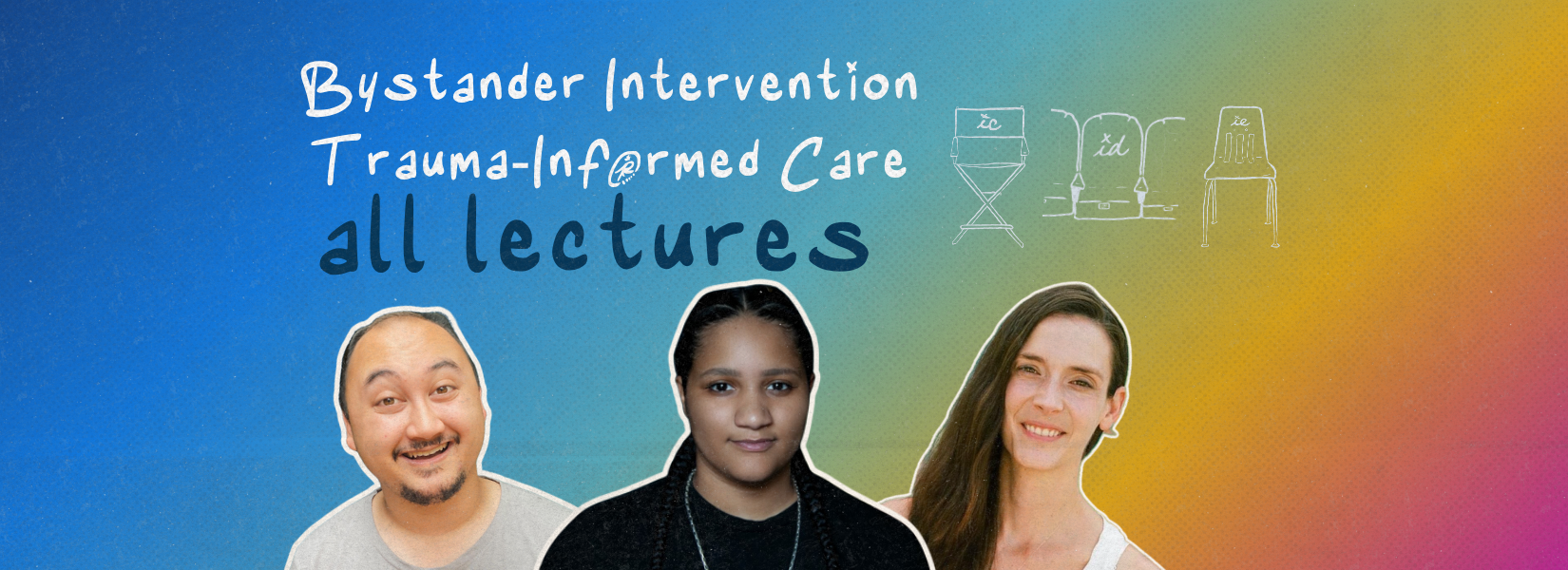 Bystander Intervention
Trauma-Informed Care
all lectures

ic
id
ie